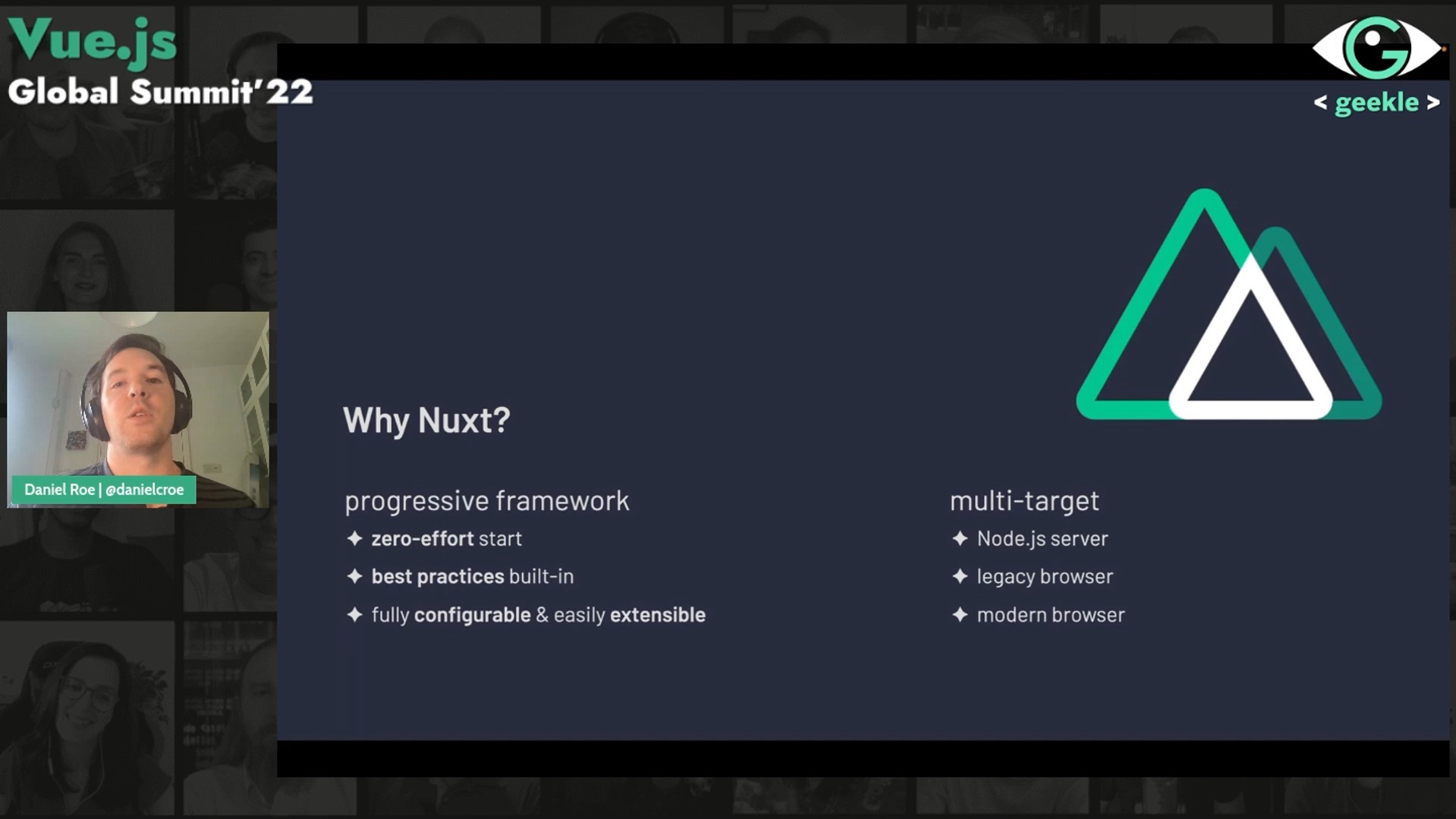 Vue.js
Global Summit'22

< geekle >

Daniel Roe | @danielcroe

Why Nuxt?

progressive framework

✦ zero-effort start

✦ best practices built-in

✦ fully configurable & easily extensible

multi-target

✦ Node.js server

✦ legacy browser

✦ modern browser